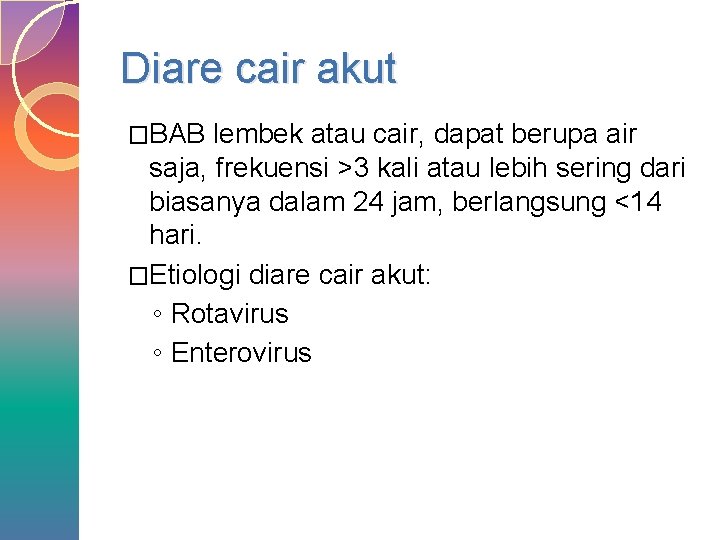 Diare cair akut

□BAB lembek atau cair, dapat berupa air saja, frekuensi >3 kali atau lebih sering dari biasanya dalam 24 jam, berlangsung <14 hari.

□Etiologi diare cair akut:
◦ Rotavirus
◦ Enterovirus